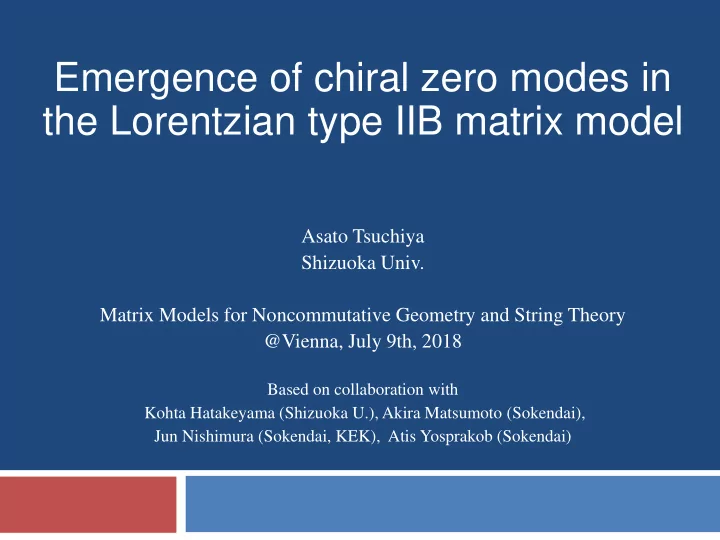 Emergence of chiral zero modes in the Lorentzian type IIB matrix model

Asato Tsuchiya
Shizuoka Univ.

Matrix Models for Noncommutative Geometry and String Theory
@Vienna, July 9th, 2018

Based on collaboration with
Kohta Hatakeyama (Shizuoka U.), Akira Matsumoto (Sokendai),
Jun Nishimura (Sokendai, KEK), Atis Yosprakob (Sokendai)